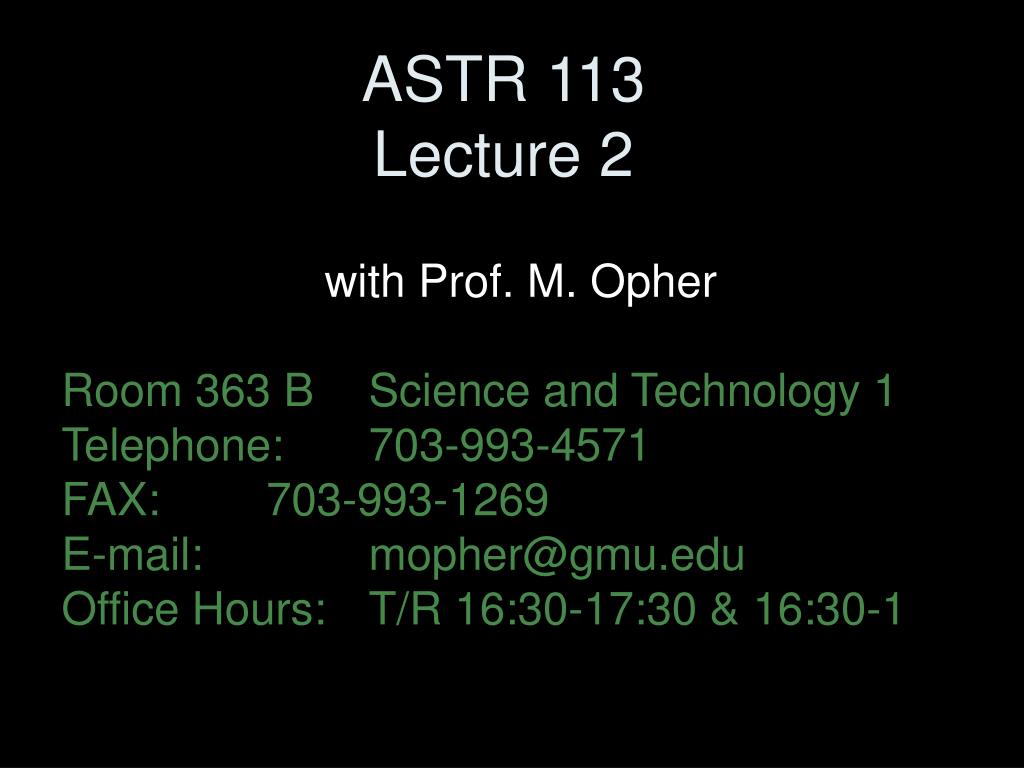 ASTR 113
Lecture 2

with Prof. M. Opher

Room 363 B Science and Technology 1
Telephone: 703-993-4571
FAX: 703-993-1269
E-mail: mopher@gmu.edu
Office Hours: T/R 16:30-17:30 & 16:30-1